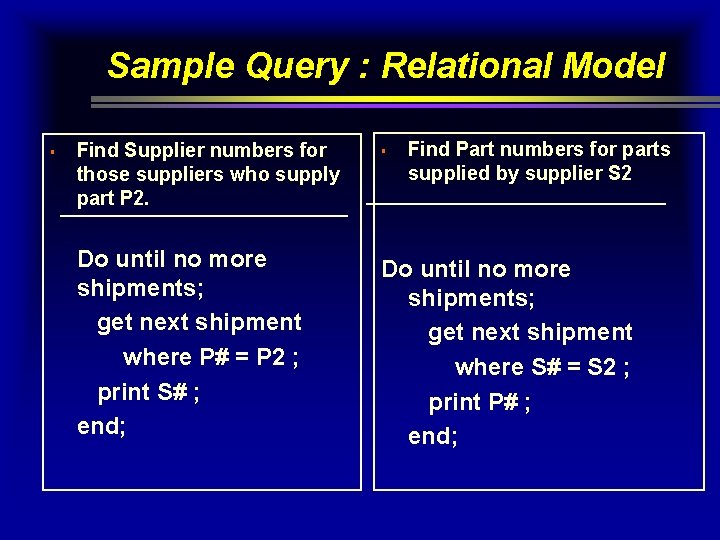 Sample Query : Relational Model

▪ Find Supplier numbers for those suppliers who supply part P2.

Do until no more shipments;
get next shipment
where P# = P2 ;
print S# ;
end;

▪ Find Part numbers for parts supplied by supplier S2

Do until no more shipments;
get next shipment
where S# = S2 ;
print P# ;
end;